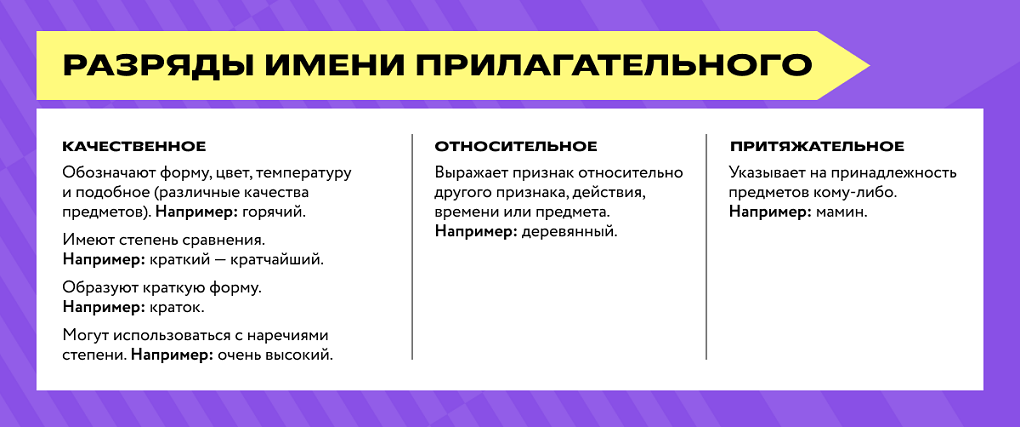 РАЗРЯДЫ ИМЕНИ ПРИЛАГАТЕЛЬНОГО

КАЧЕСТВЕННОЕ

Обозначают форму, цвет, температуру и подобное (различные качества предметов). Например: горячий.

Имеют степень сравнения. Например: краткий — кратчайший.

Образуют краткую форму. Например: краток.

Могут использоваться с наречиями степени. Например: очень высокий.

ОТНОСИТЕЛЬНОЕ

Выражает признак относительно другого признака, действия, времени или предмета. Например: деревянный.

ПРИТЯЖАТЕЛЬНОЕ

Указывает на принадлежность предметов кому-либо. Например: мамин.